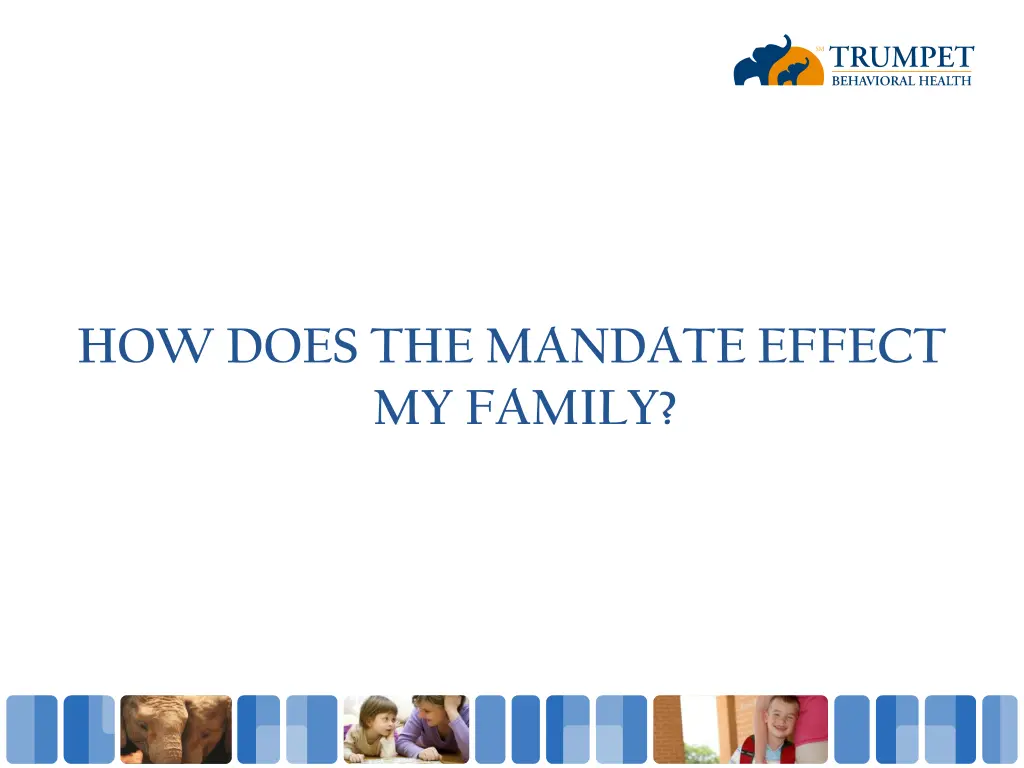 SM TRUMPET
BEHAVIORAL HEALTH

HOW DOES THE MANDATE EFFECT MY FAMILY?